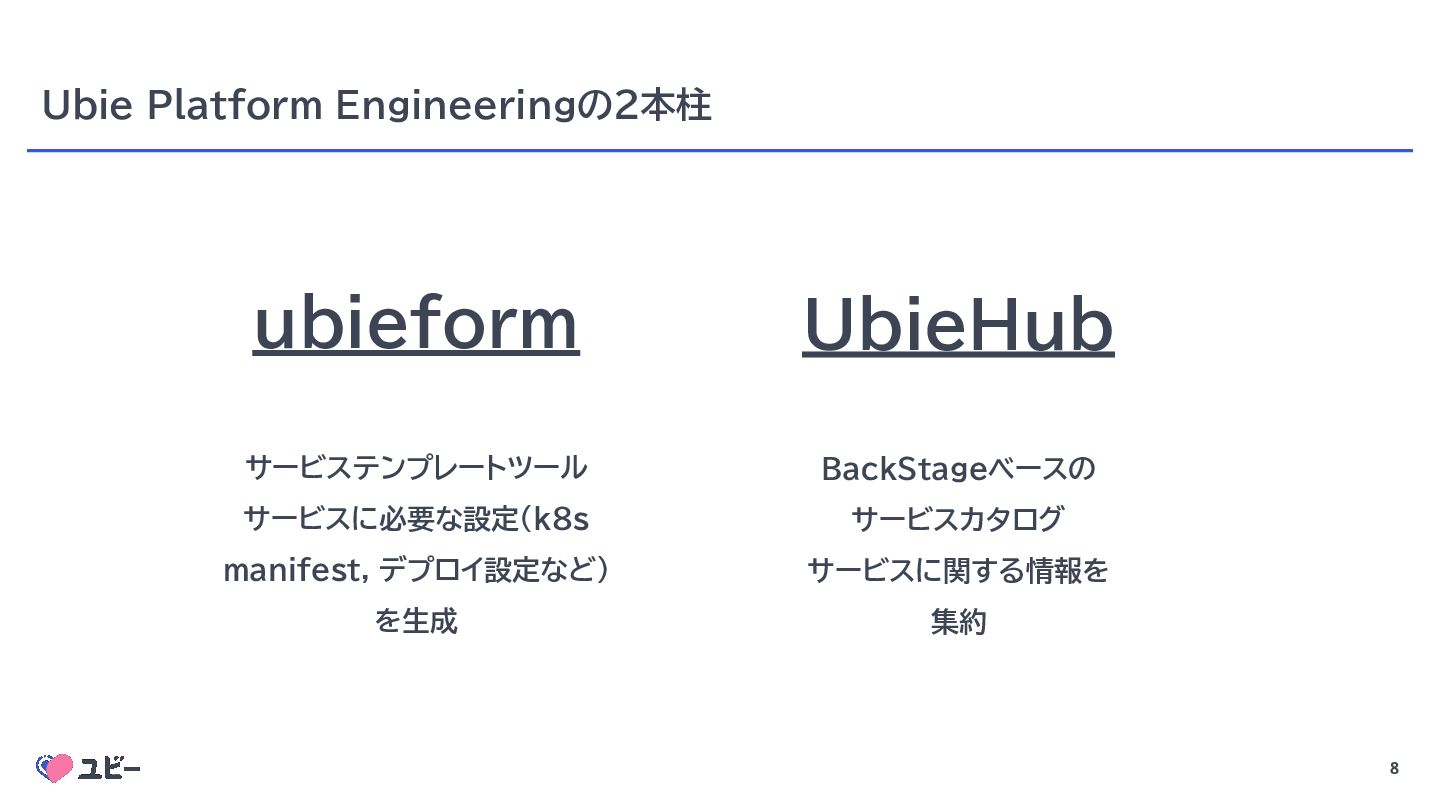 Ubie Platform Engineeringの2本柱

ubieform

サービステンプレートツール
サービスに必要な設定(k8s manifest, デプロイ設定など)を生成

UbieHub

BackStageベースの
サービスカタログ
サービスに関する情報を集約

ユビー

8